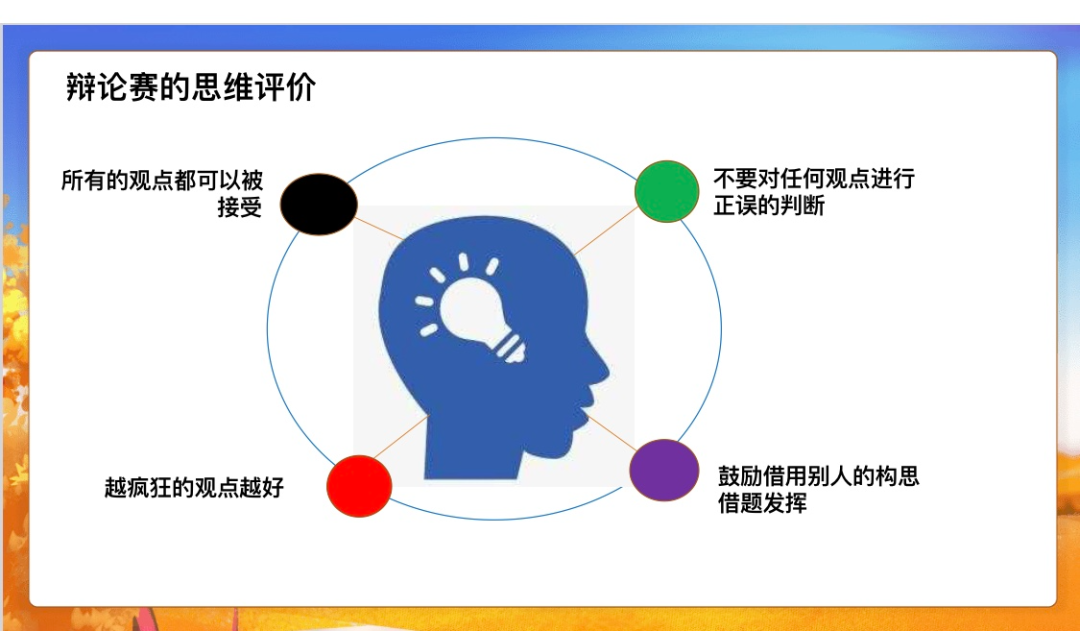 辩论赛的思维评价

所有的观点都可以被接受

不要对任何观点进行正误的判断

越疯狂的观点越好

鼓励借用别人的构思借题发挥